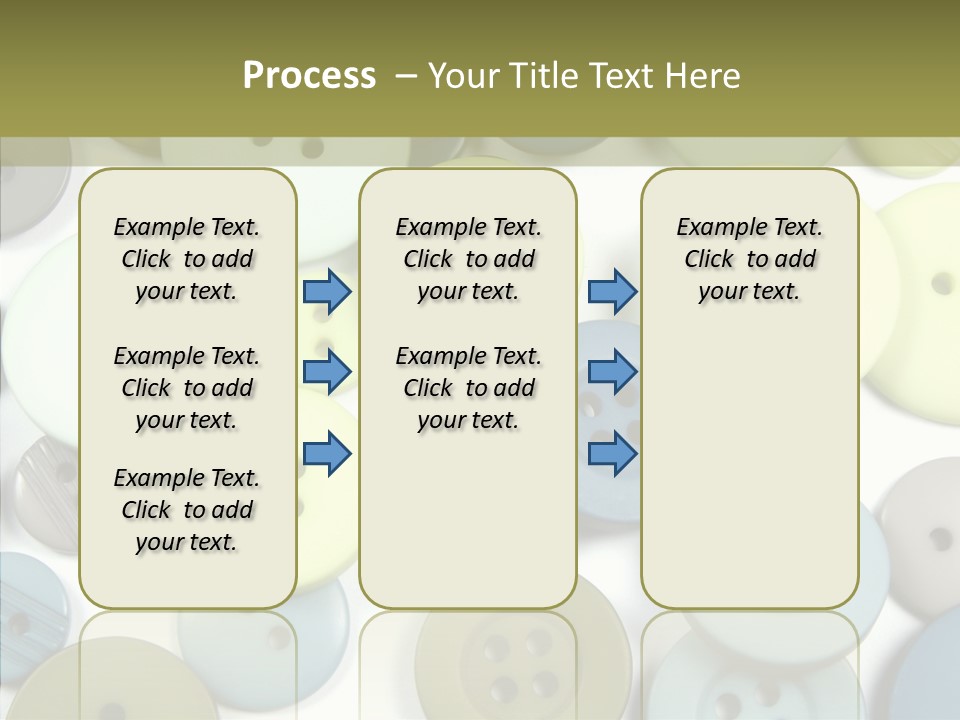 Process – Your Title Text Here

Example Text. Click to add your text.

Example Text. Click to add your text.

Example Text. Click to add your text.

Example Text. Click to add your text.

Example Text. Click to add your text.

Example Text. Click to add your text.